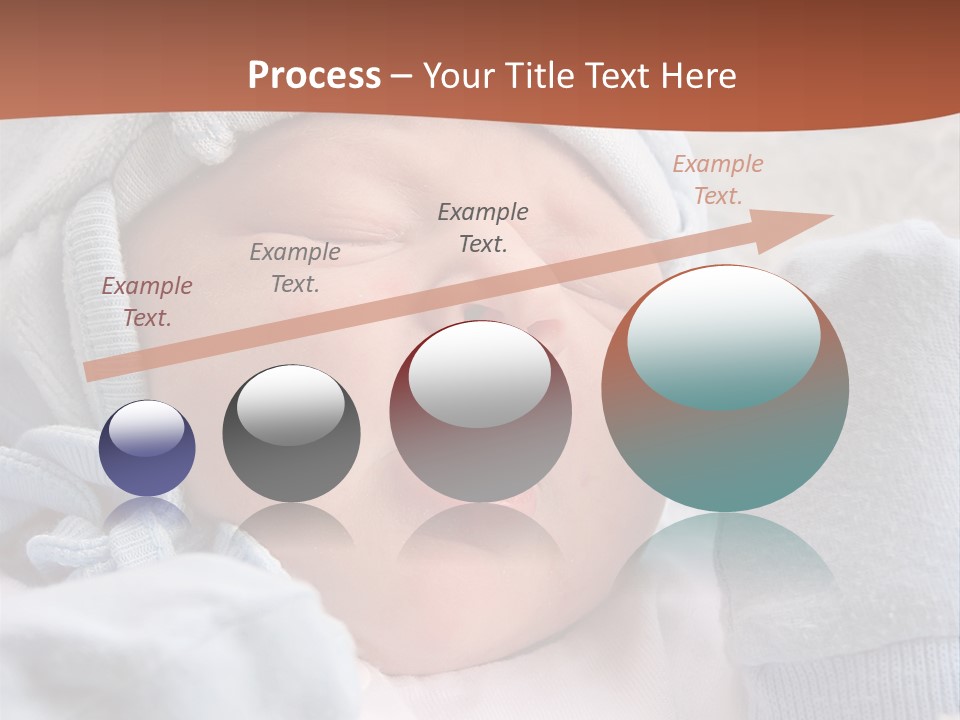 Process – Your Title Text Here

Example Text.

Example Text.

Example Text.

Example Text.